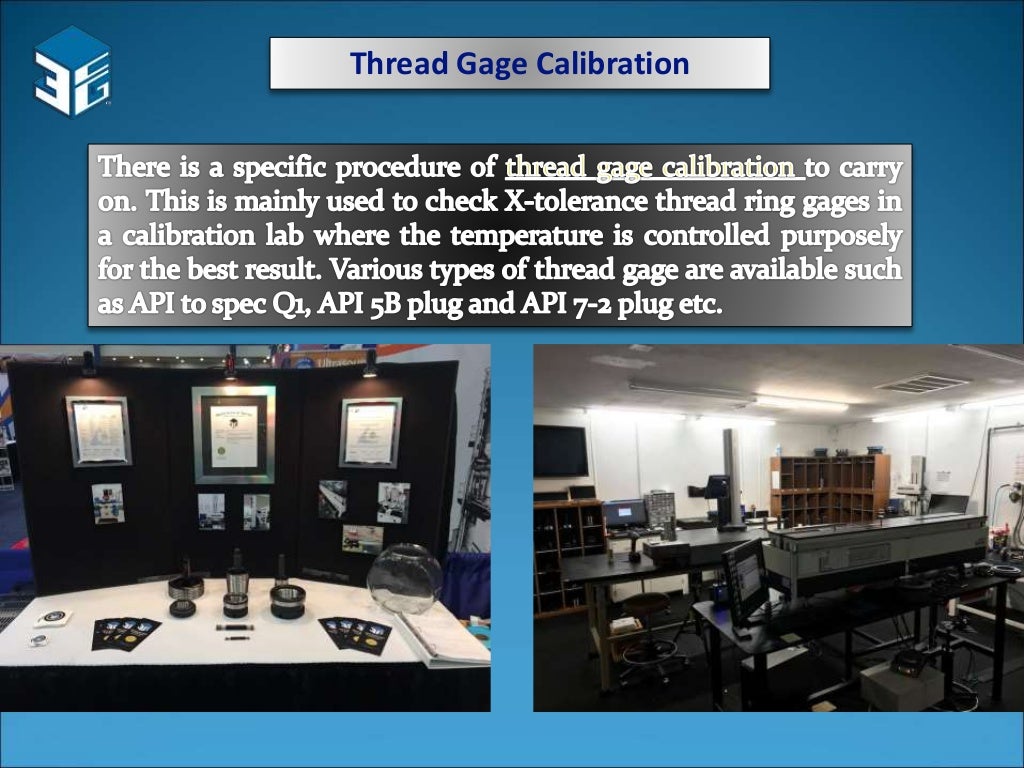 3G

Thread Gage Calibration

There is a specific procedure of thread gage calibration to carry on. This is mainly used to check X-tolerance thread ring gages in a calibration lab where the temperature is controlled purposely for the best result. Various types of thread gage are available such as API to spec Q1, API 5B plug and API 7-2 plug etc.